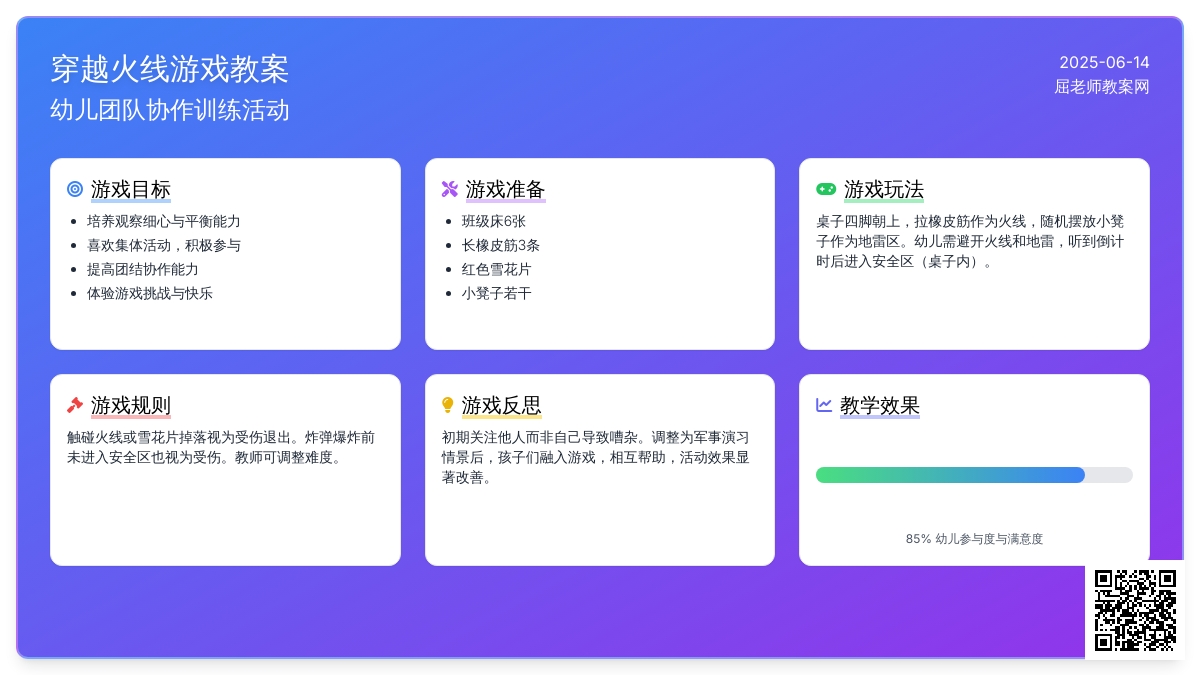 穿越火线游戏教案
幼儿团队协作训练活动

2025-06-14
屈老师教案网

游戏目标
- 培养观察细心与平衡能力
- 喜欢集体活动，积极参与
- 提高团结协作能力
- 体验游戏挑战与快乐

游戏准备
- 班级床6张
- 长橡皮筋3条
- 红色雪花片
- 小凳子若干

游戏玩法
桌子四脚朝上，拉橡皮筋作为火线，随机摆放小凳子作为地雷区。幼儿需避开火线和地雷，听到倒计时后进入安全区（桌子内）。

游戏规则
触碰火线或雪花片掉落视为受伤退出。炸弹爆炸前未进入安全区也视为受伤。教师可调整难度。

游戏反思
初期关注他人而非自己导致嘈杂。调整为军事演习情景后，孩子们融入游戏，相互帮助，活动效果显著改善。

教学效果
85% 幼儿参与度与满意度